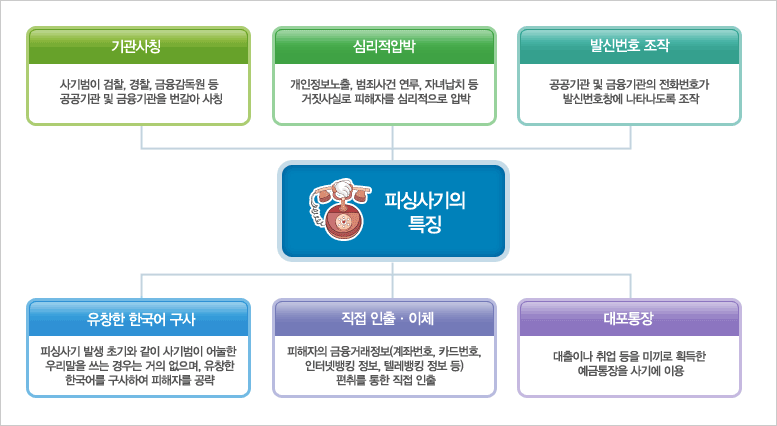 기관사칭

사기범이 검찰, 경찰, 금융감독원 등 공공기관 및 금융기관을 번갈아 사칭

심리적압박

개인정보노출, 범죄사건 연루, 자녀납치 등 거짓사실로 피해자를 심리적으로 압박

발신번호 조작

공공기관 및 금융기관의 전화번호가 발신번호창에 나타나도록 조작

피싱사기의 특징

유창한 한국어 구사

피싱사기 발생 초기와 같이 사기범이 어눌한 우리말을 쓰는 경우는 거의 없으며, 유창한 한국어를 구사하여 피해자를 공략

직접 인출 · 이체

피해자의 금융거래정보(계좌번호, 카드번호, 인터넷뱅킹 정보, 텔레뱅킹 정보 등) 편취를 통한 직접 인출

대포통장

대출이나 취업 등을 미끼로 획득한 예금통장을 사기에 이용